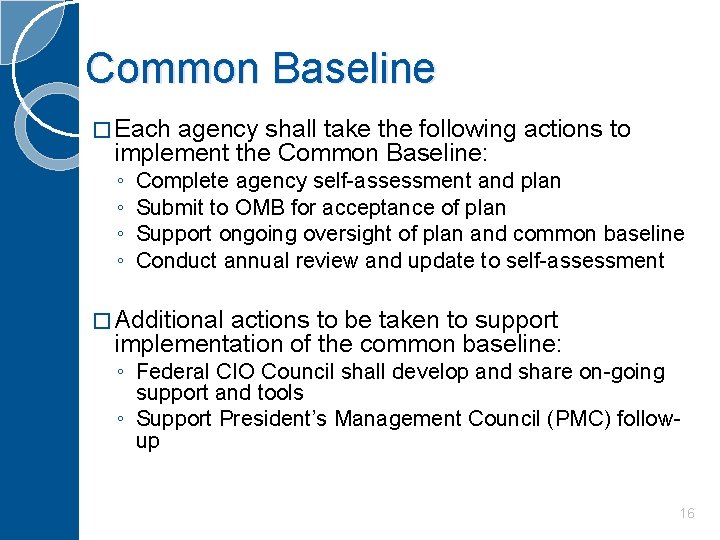 Common Baseline

□ Each agency shall take the following actions to implement the Common Baseline:
◦ Complete agency self-assessment and plan
◦ Submit to OMB for acceptance of plan
◦ Support ongoing oversight of plan and common baseline
◦ Conduct annual review and update to self-assessment

□ Additional actions to be taken to support implementation of the common baseline:
◦ Federal CIO Council shall develop and share on-going support and tools
◦ Support President's Management Council (PMC) follow-up

16